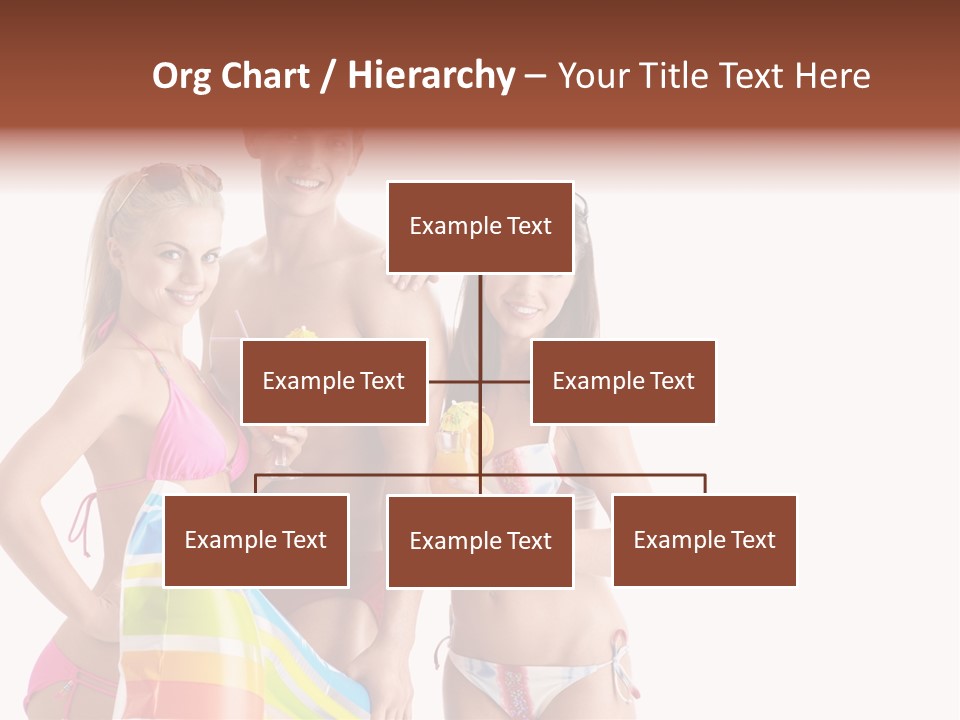 Org Chart / Hierarchy – Your Title Text Here

Example Text

Example Text

Example Text

Example Text

Example Text

Example Text